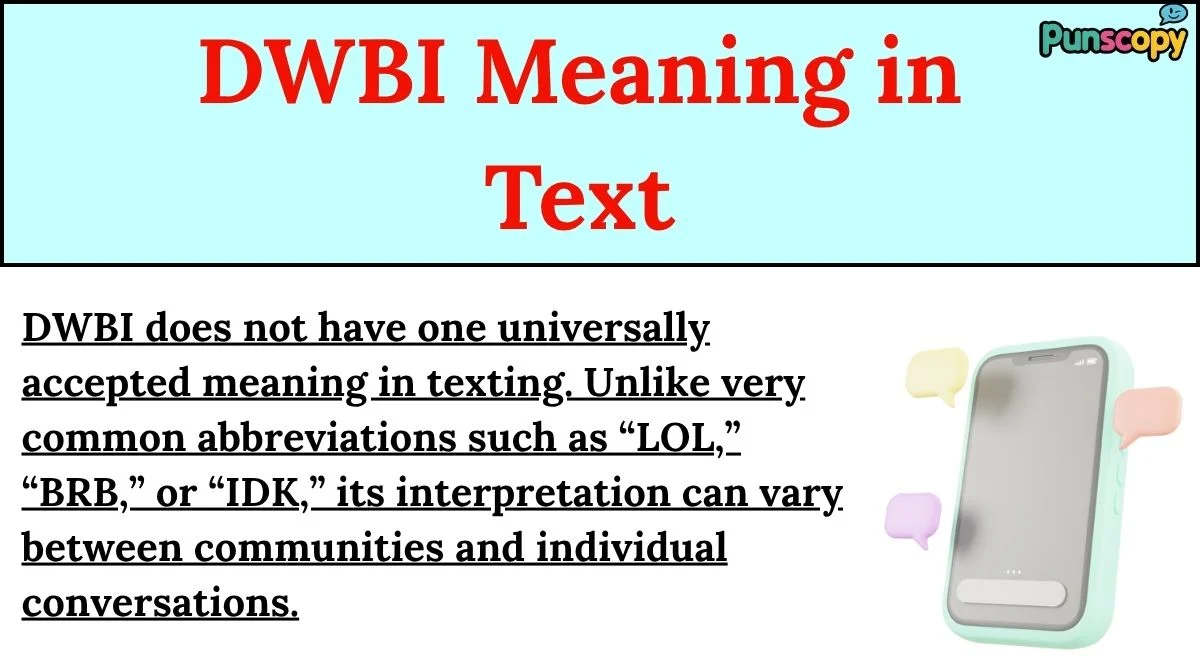 DWBI Meaning in Text

Punscopy

DWBI does not have one universally accepted meaning in texting. Unlike very common abbreviations such as “LOL,” “BRB,” or “IDK,” its interpretation can vary between communities and individual conversations.